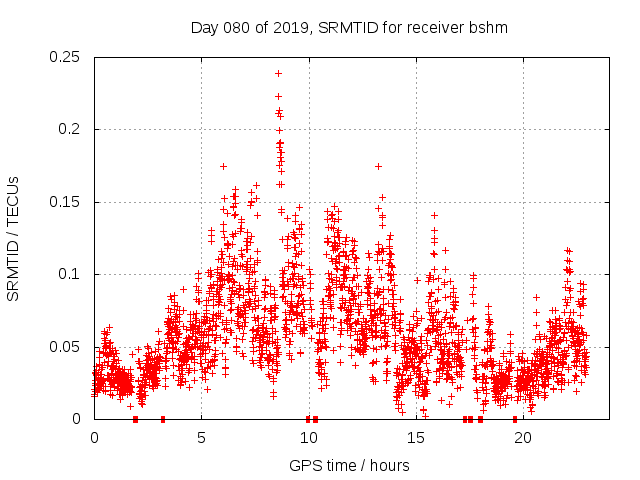 Day 080 of 2019, SRMTID for receiver bshm

SRMTID / TECUs

0.25
0.2
0.15
0.1
0.05
0

0
5
10
15
20

GPS time / hours